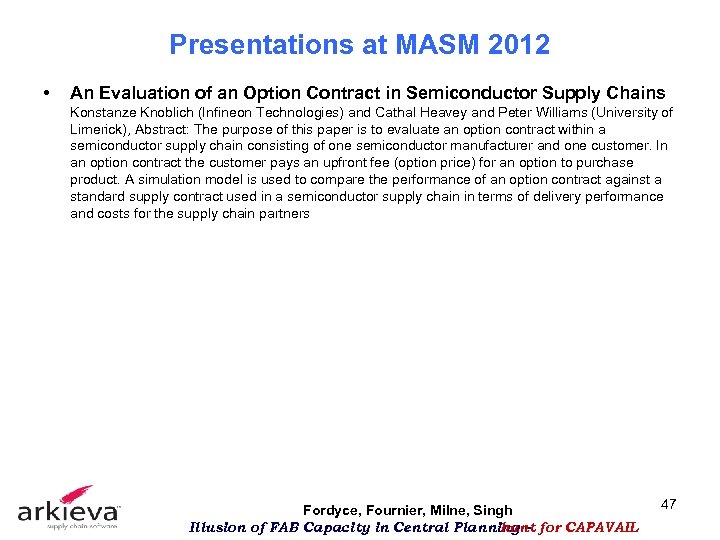 Presentations at MASM 2012

• An Evaluation of an Option Contract in Semiconductor Supply Chains
Konstanze Knoblich (Infineon Technologies) and Cathal Heavey and Peter Williams (University of Limerick), Abstract: The purpose of this paper is to evaluate an option contract within a semiconductor supply chain consisting of one semiconductor manufacturer and one customer. In an option contract the customer pays an upfront fee (option price) for an option to purchase product. A simulation model is used to compare the performance of an option contract against a standard supply contract used in a semiconductor supply chain in terms of delivery performance and costs for the supply chain partners

arkieva
supply chain software

Fordyce, Fournier, Milne, Singh
Illusion of FAB Capacity in Central Planning – Input for CAPAVAIL

47